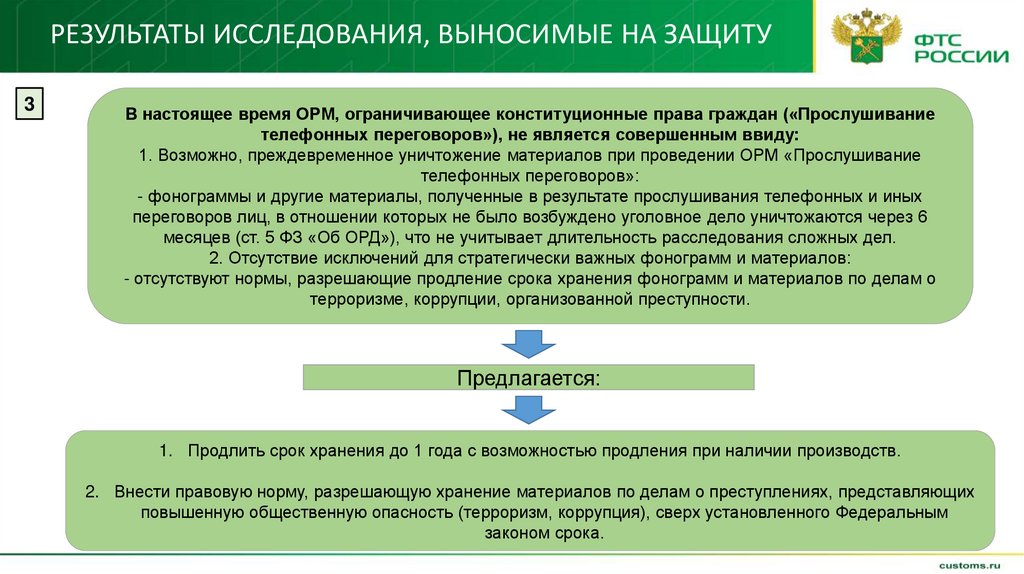 РЕЗУЛЬТАТЫ ИССЛЕДОВАНИЯ, ВЫНОСИМЫЕ НА ЗАЩИТУ

ФТС РОССИИ

3

В настоящее время ОРМ, ограничивающее конституционные права граждан («Прослушивание телефонных переговоров»), не является совершенным ввиду:
1. Возможно, преждевременное уничтожение материалов при проведении ОРМ «Прослушивание телефонных переговоров»:
- фонограммы и другие материалы, полученные в результате прослушивания телефонных и иных переговоров лиц, в отношении которых не было возбуждено уголовное дело уничтожаются через 6 месяцев (ст. 5 ФЗ «Об ОРД»), что не учитывает длительность расследования сложных дел.
2. Отсутствие исключений для стратегически важных фонограмм и материалов:
- отсутствуют нормы, разрешающие продление срока хранения фонограмм и материалов по делам о терроризме, коррупции, организованной преступности.

Предлагается:

1. Продлить срок хранения до 1 года с возможностью продления при наличии производств.

2. Внести правовую норму, разрешающую хранение материалов по делам о преступлениях, представляющих повышенную общественную опасность (терроризм, коррупция), сверх установленного Федеральным законом срока.

customs.ru